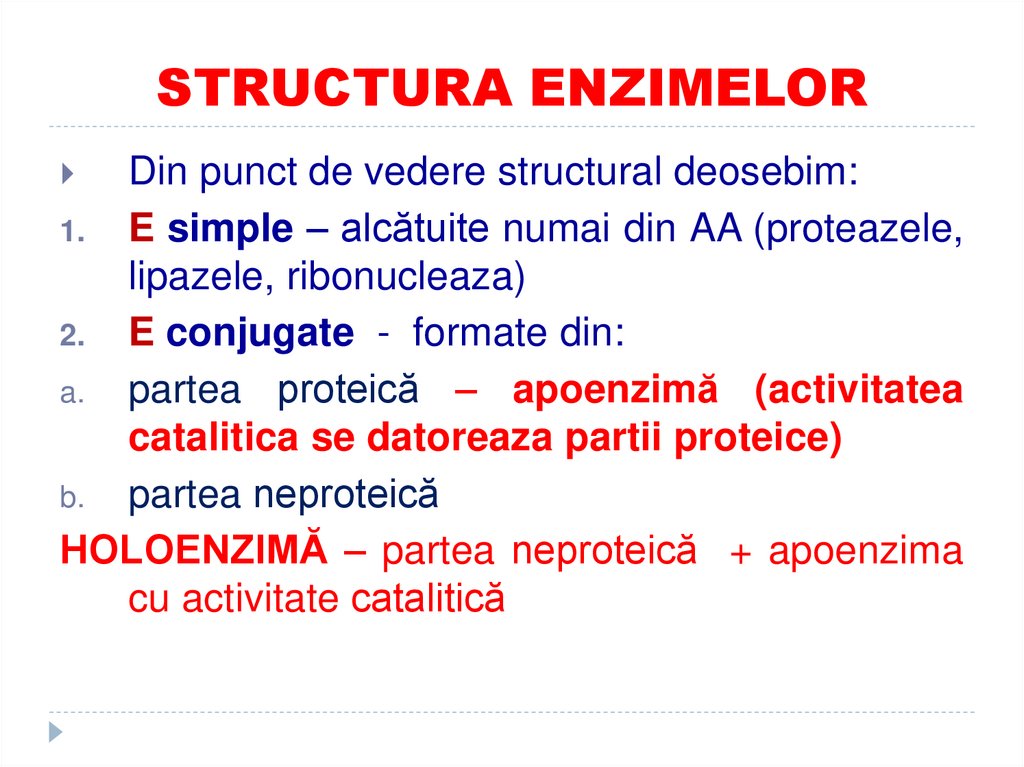 STRUCTURA ENZIMELOR

Din punct de vedere structural deosebim:

1. E simple – alcătuite numai din AA (proteazele, lipazele, ribonucleaza)

2. E conjugate - formate din:

a. partea proteică – apoenzimă (activitatea catalitica se datoreaza partii proteice)

b. partea neproteică

HOLOENZIMĂ – partea neproteică + apoenzima cu activitate catalitică